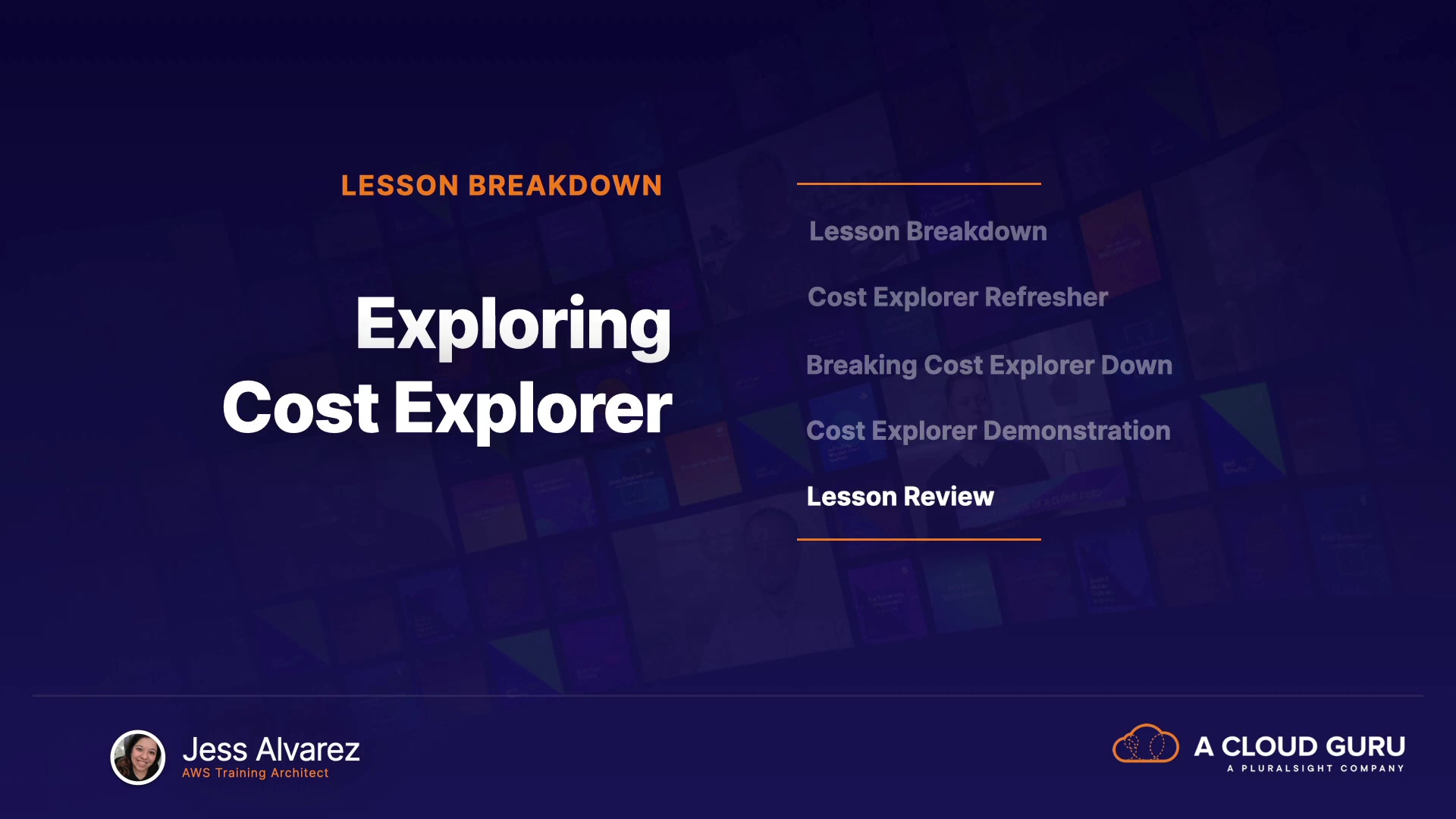 LESSON BREAKDOWN

Exploring Cost Explorer

Lesson Breakdown

Cost Explorer Refresher

Breaking Cost Explorer Down

Cost Explorer Demonstration

Lesson Review

Jess Alvarez
AWS Training Architect

A CLOUD GURU
A PLURALSIGHT COMPANY